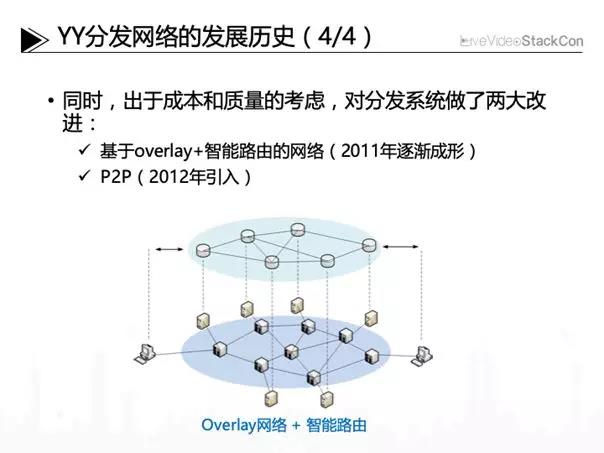 YY分发网络的发展历史（4/4）

LiveVideoStackCon

• 同时，出于成本和质量的考虑，对分发系统做了两大改进：

✓ 基于overlay+智能路由的网络（2011年逐渐成形）

✓ P2P（2012年引入）

Overlay网络 + 智能路由